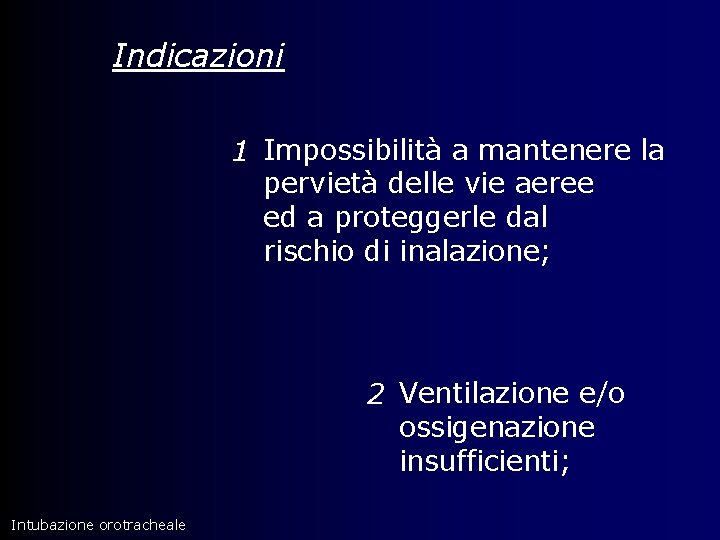 Indicazioni

1 Impossibilità a mantenere la pervietà delle vie aeree ed a proteggerle dal rischio di inalazione;

2 Ventilazione e/o ossigenazione insufficienti;

Intubazione orotracheale